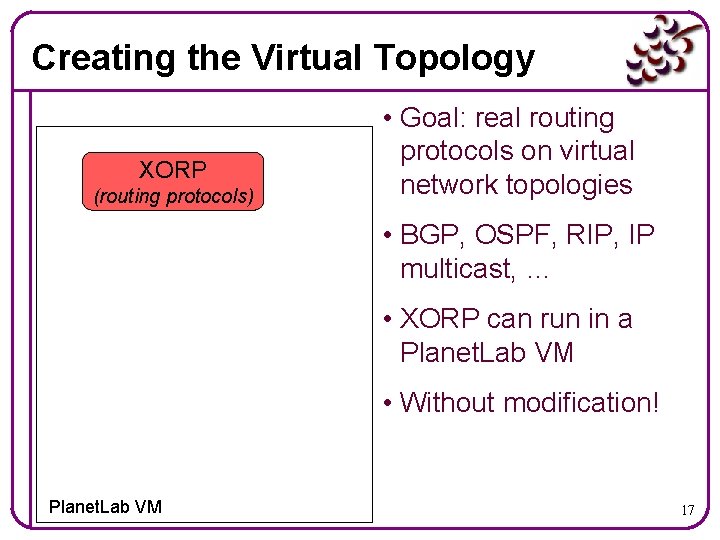 Creating the Virtual Topology

XORP
(routing protocols)

PlanetLab VM

• Goal: real routing protocols on virtual network topologies

• BGP, OSPF, RIP, IP multicast, …

• XORP can run in a PlanetLab VM

• Without modification!

17